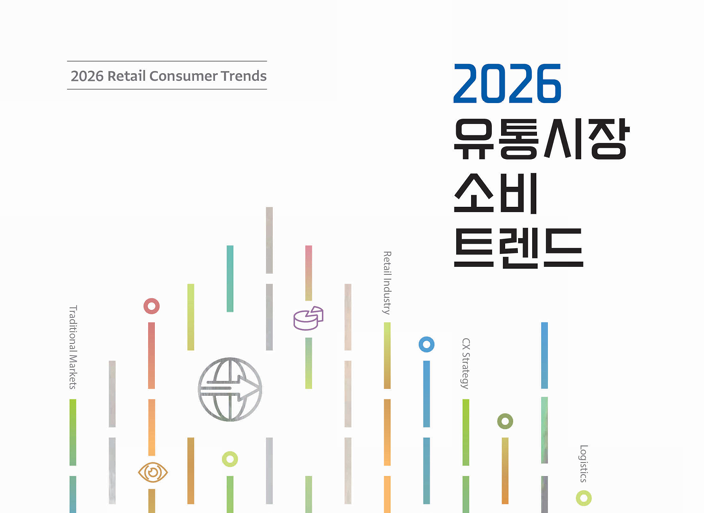 2026 Retail Consumer Trends

2026
유통시장
소비
트렌드

Traditional Markets

Retail Industry

CX Strategy

Logistics